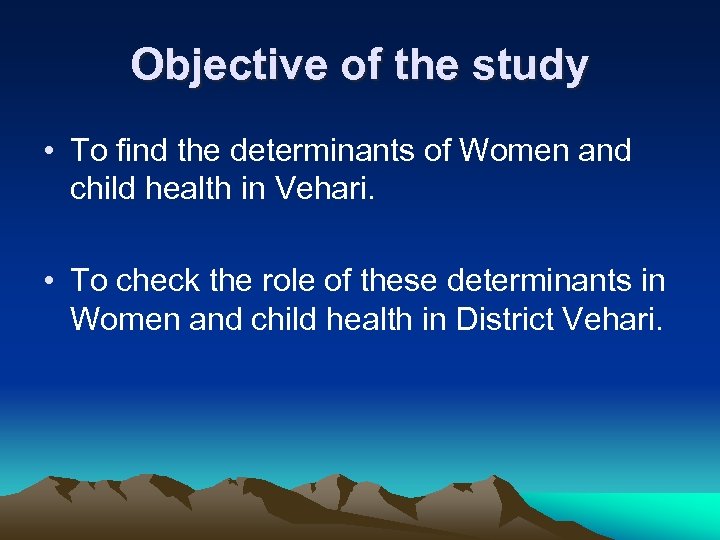 Objective of the study

• To find the determinants of Women and child health in Vehari.

• To check the role of these determinants in Women and child health in District Vehari.